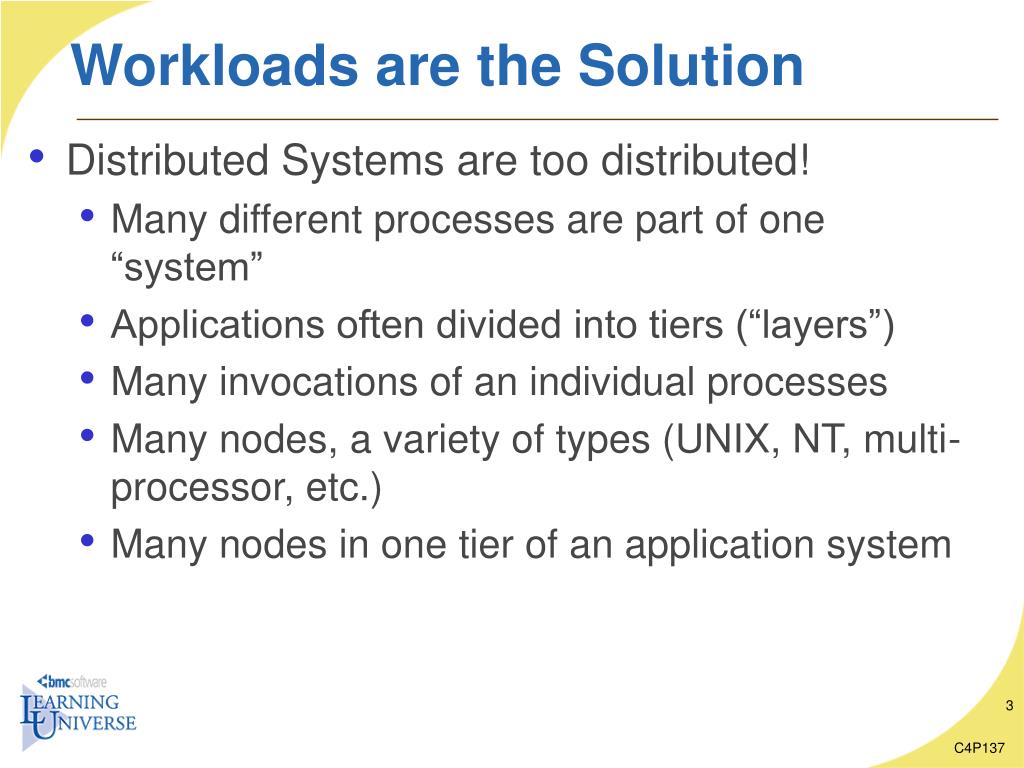 Workloads are the Solution

• Distributed Systems are too distributed!
  • Many different processes are part of one “system”
  • Applications often divided into tiers (“layers”)
  • Many invocations of an individual processes
  • Many nodes, a variety of types (UNIX, NT, multi-processor, etc.)
  • Many nodes in one tier of an application system

bmcsoftware
LEARNING UNIVERSE

3

C4P137